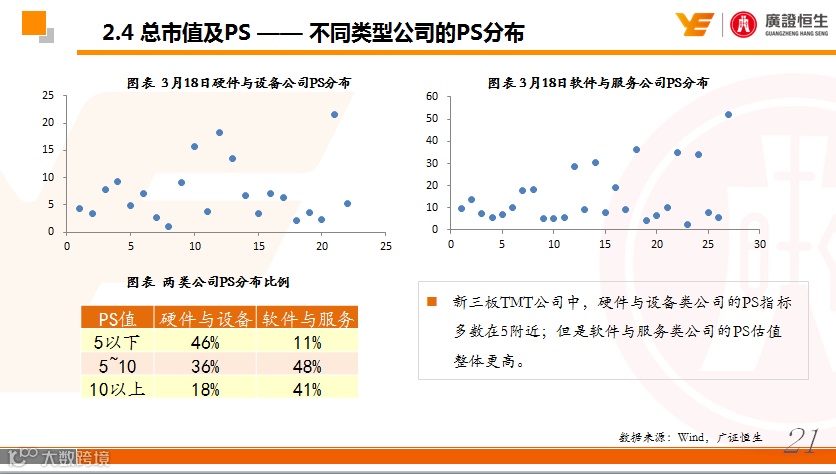 2.4 总市值及PS —— 不同类型公司的PS分布

廣證恒生
GUANGZHENG HANG SENG

图表 3月18日硬件与设备公司PS分布

25
20
15
10
5
0
0 5 10 15 20 25

图表 3月18日软件与服务公司PS分布

60
50
40
30
20
10
0
0 5 10 15 20 25 30

图表 两类公司PS分布比例

| PS值 | 硬件与设备 | 软件与服务 |
|---|---|---|
| 5以下 | 46% | 11% |
| 5~10 | 36% | 48% |
| 10以上 | 18% | 41% |

新三板TMT公司中，硬件与设备类公司的PS指标多数在5附近；但是软件与服务类公司的PS估值整体更高。

数据来源：Wind，广证恒生

21

大数跨境